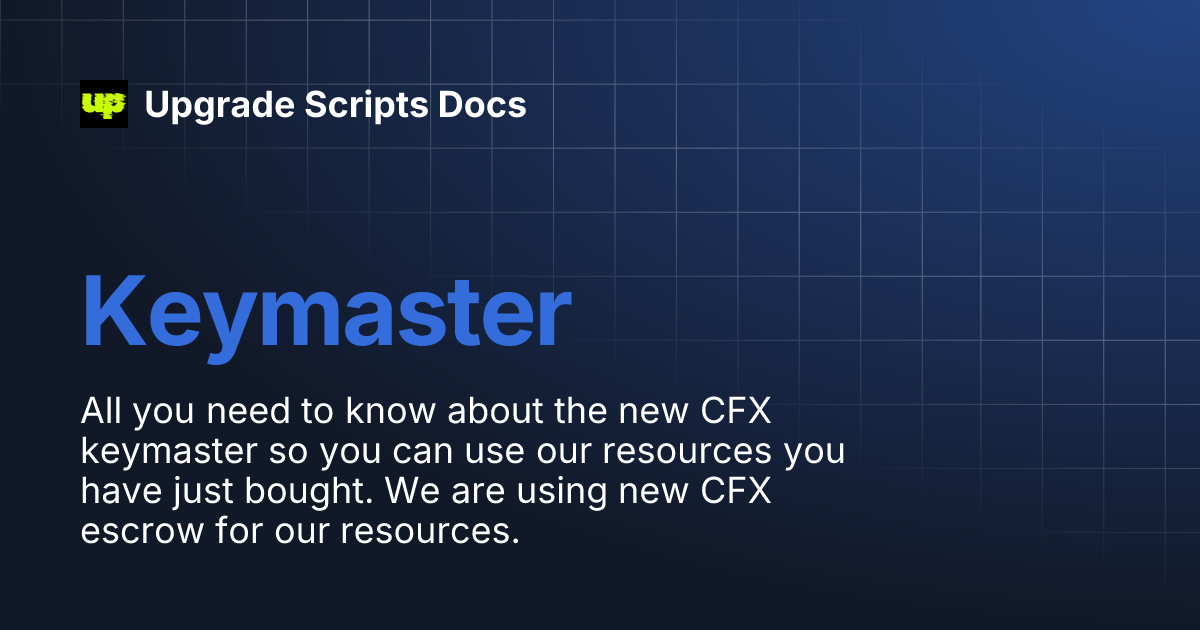 up Upgrade Scripts Docs

Keymaster

All you need to know about the new CFX keymaster so you can use our resources you have just bought. We are using new CFX escrow for our resources.